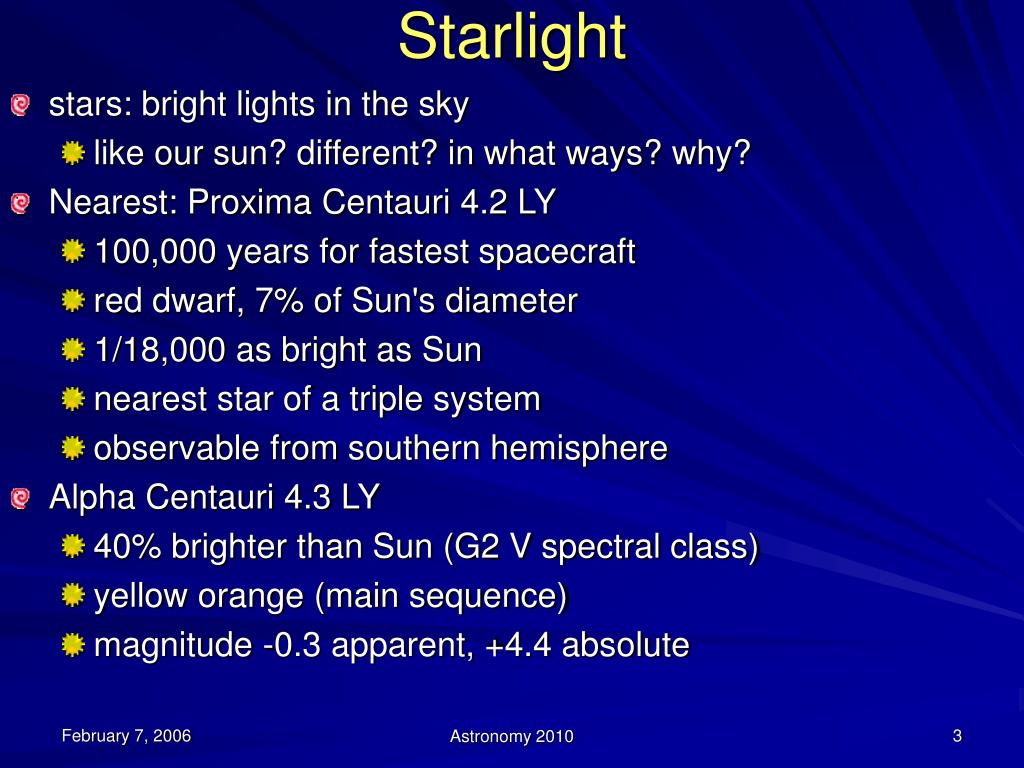 Starlight

stars: bright lights in the sky

like our sun? different? in what ways? why?

Nearest: Proxima Centauri 4.2 LY

100,000 years for fastest spacecraft

red dwarf, 7% of Sun's diameter

1/18,000 as bright as Sun

nearest star of a triple system

observable from southern hemisphere

Alpha Centauri 4.3 LY

40% brighter than Sun (G2 V spectral class)

yellow orange (main sequence)

magnitude -0.3 apparent, +4.4 absolute

February 7, 2006

Astronomy 2010

3